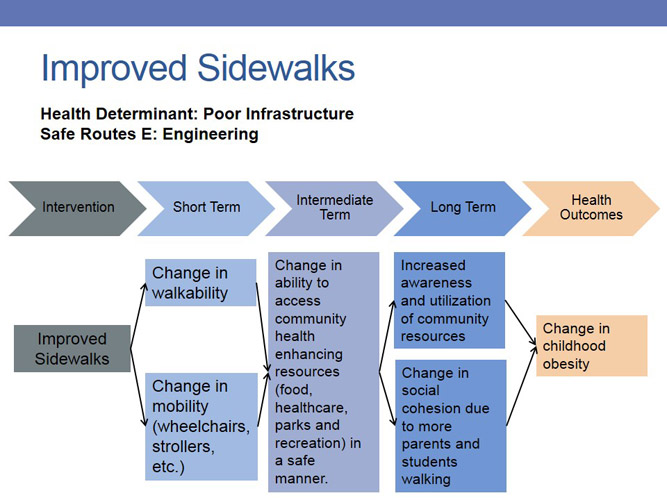 Improved Sidewalks

Health Determinant: Poor Infrastructure
Safe Routes E: Engineering

Intervention

Short Term

Intermediate Term

Long Term

Health Outcomes

Improved Sidewalks

Change in walkability

Change in mobility (wheelchairs, strollers, etc.)

Change in ability to access community health enhancing resources (food, healthcare, parks and recreation) in a safe manner.

Increased awareness and utilization of community resources

Change in social cohesion due to more parents and students walking

Change in childhood obesity